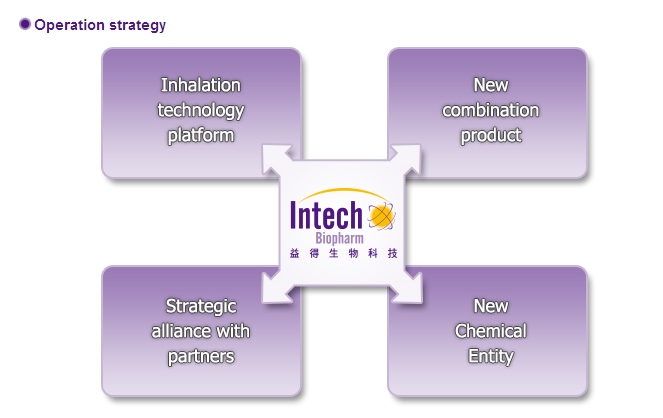 Operation strategy

Inhalation technology platform

New combination product

Intech Biopharm 益得生物科技

Strategic alliance with partners

New Chemical Entity